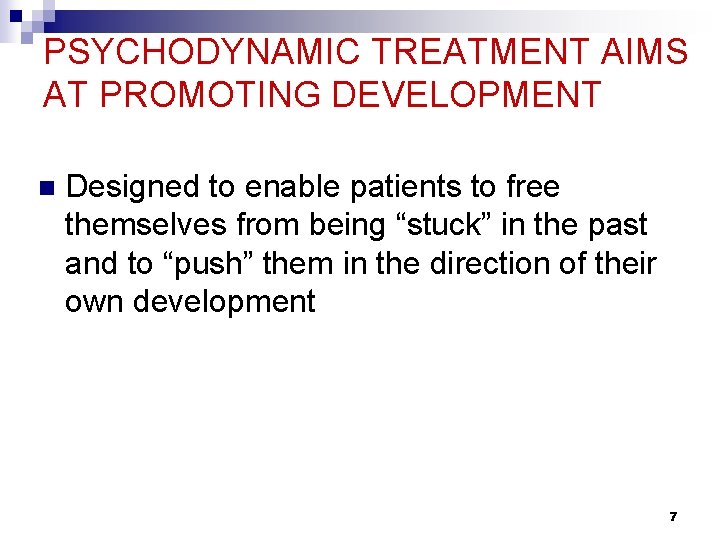 PSYCHODYNAMIC TREATMENT AIMS AT PROMOTING DEVELOPMENT

Designed to enable patients to free themselves from being “stuck” in the past and to “push” them in the direction of their own development

7